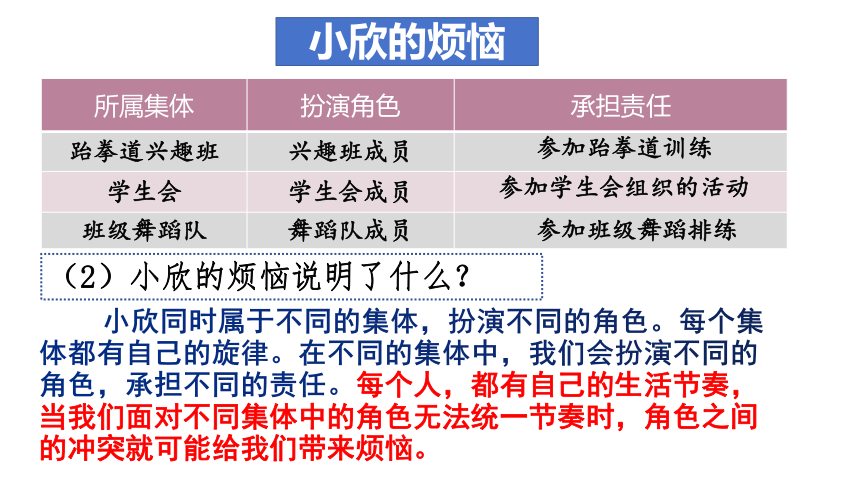 小欣的烦恼

| 所属集体 | 扮演角色 | 承担责任 |
|---|---|---|
| 跆拳道兴趣班 | 兴趣班成员 | 参加跆拳道训练 |
| 学生会 | 学生会成员 | 参加学生会组织的活动 |
| 班级舞蹈队 | 舞蹈队成员 | 参加班级舞蹈排练 |

（2）小欣的烦恼说明了什么？

小欣同时属于不同的集体，扮演不同的角色。每个集体都有自己的旋律。在不同的集体中，我们会扮演不同的角色，承担不同的责任。每个人，都有自己的生活节奏，当我们面对不同集体中的角色无法统一节奏时，角色之间的冲突就可能给我们带来烦恼。